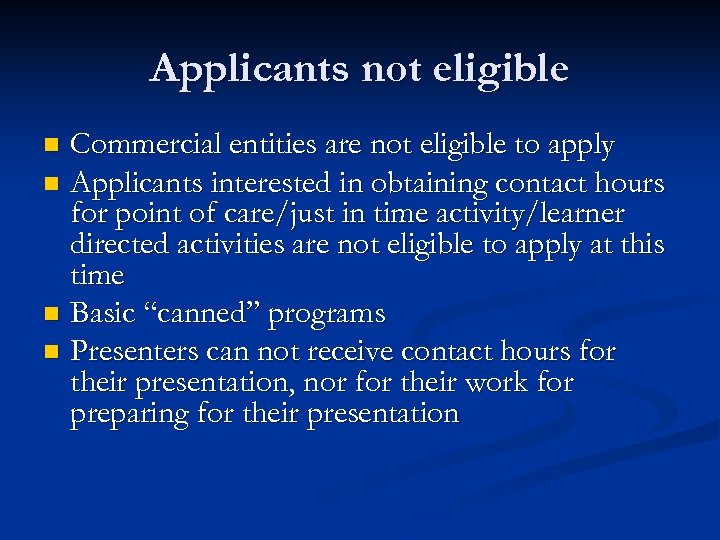 Applicants not eligible

- Commercial entities are not eligible to apply
- Applicants interested in obtaining contact hours for point of care/just in time activity/learner directed activities are not eligible to apply at this time
- Basic “canned” programs
- Presenters can not receive contact hours for their presentation, nor for their work for preparing for their presentation